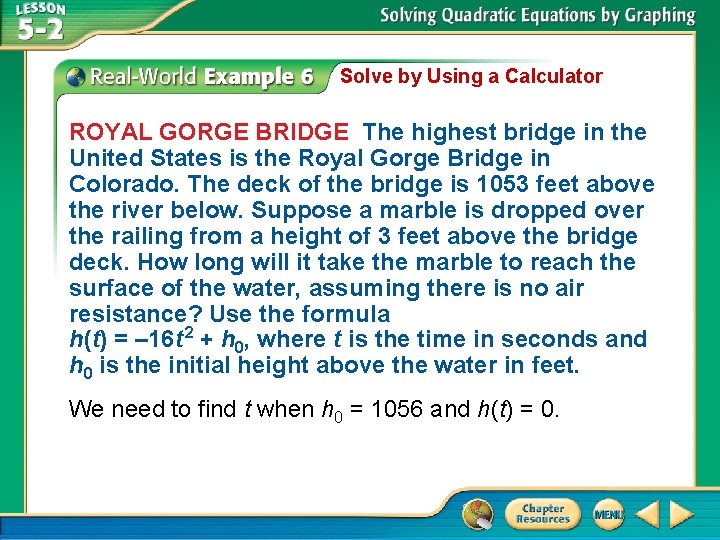 LESSON 5-2

Solving Quadratic Equations by Graphing

Real-World Example 6 Solve by Using a Calculator

ROYAL GORGE BRIDGE The highest bridge in the United States is the Royal Gorge Bridge in Colorado. The deck of the bridge is 1053 feet above the river below. Suppose a marble is dropped over the railing from a height of 3 feet above the bridge deck. How long will it take the marble to reach the surface of the water, assuming there is no air resistance? Use the formula $h(t) = -16t^2 + h_0$, where $t$ is the time in seconds and $h_0$ is the initial height above the water in feet.

We need to find $t$ when $h_0 = 1056$ and $h(t) = 0$.

Chapter Resources

MENU